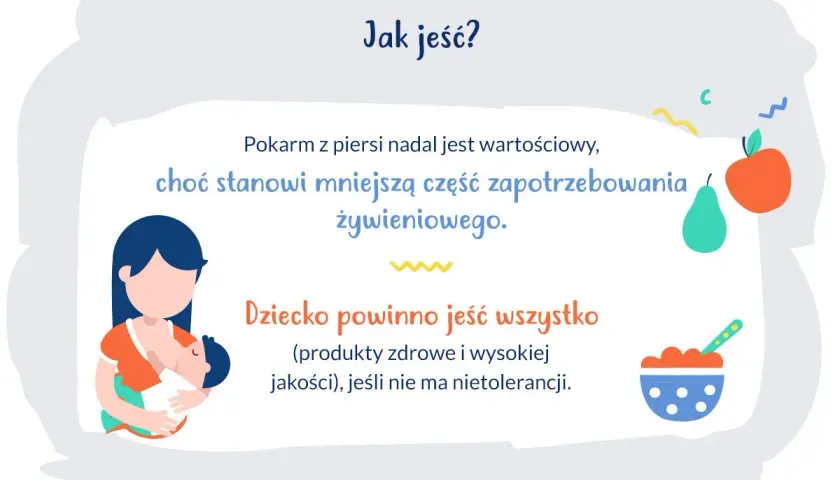 Jak jeść?

Pokarm z piersi nadal jest wartościowy, choć stanowi mniejszą część zapotrzebowania żywieniowego.

Dziecko powinno jeść wszystko (produkty zdrowe i wysokiej jakości), jeśli nie ma nietolerancji.